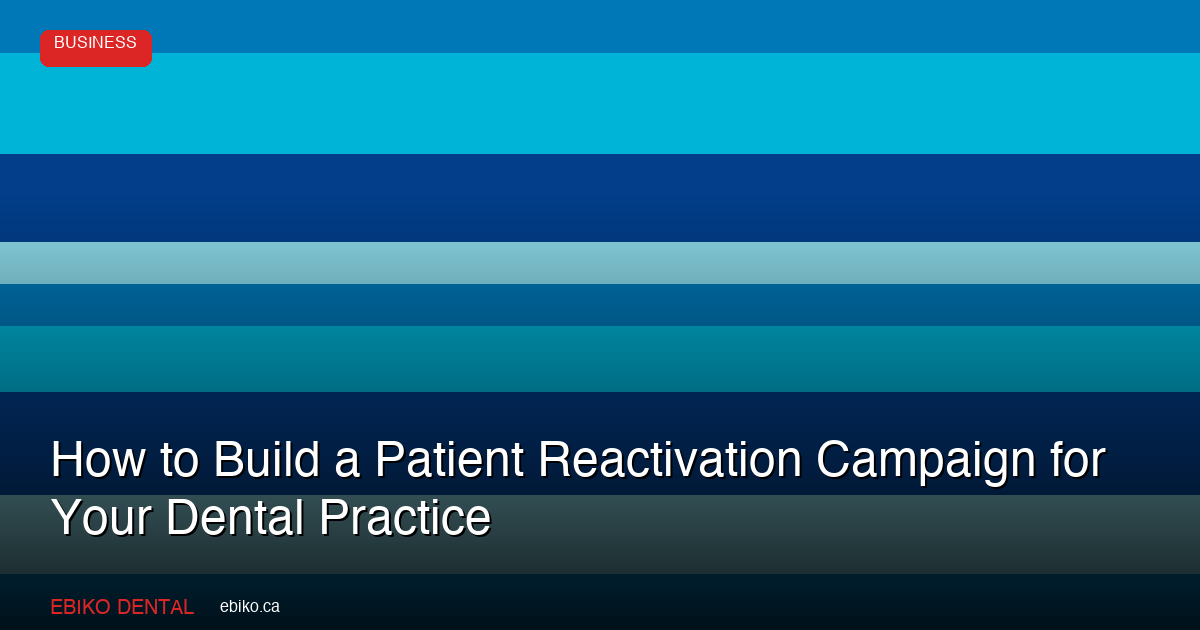 BUSINESS

How to Build a Patient Reactivation Campaign for Your Dental Practice

EBIKO DENTAL ebiko.ca